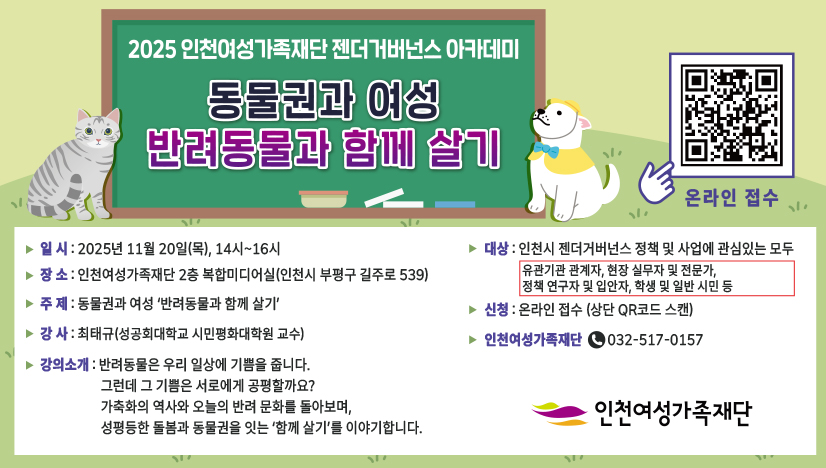 2025 인천여성가족재단 젠더거버넌스 아카데미

동물권과 여성
반려동물과 함께 살기

온라인 접수

▶ 일 시 : 2025년 11월 20일(목), 14시~16시

▶ 장 소 : 인천여성가족재단 2층 복합미디어실(인천시 부평구 길주로 539)

▶ 주 제 : 동물권과 여성 '반려동물과 함께 살기'

▶ 강 사 : 최태규(성공회대학교 시민평화대학원 교수)

▶ 강의소개 : 반려동물은 우리 일상에 기쁨을 줍니다. 그런데 그 기쁨은 서로에게 공평할까요? 가축화의 역사와 오늘의 반려 문화를 돌아보며, 성평등한 돌봄과 동물권을 잇는 '함께 살기'를 이야기합니다.

▶ 대상 : 인천시 젠더거버넌스 정책 및 사업에 관심있는 모두

유관기관 관계자, 현장 실무자 및 전문가, 정책 연구자 및 입안자, 학생 및 일반 시민 등

▶ 신청 : 온라인 접수 (상단 QR코드 스캔)

▶ 인천여성가족재단 032-517-0157

인천여성가족재단